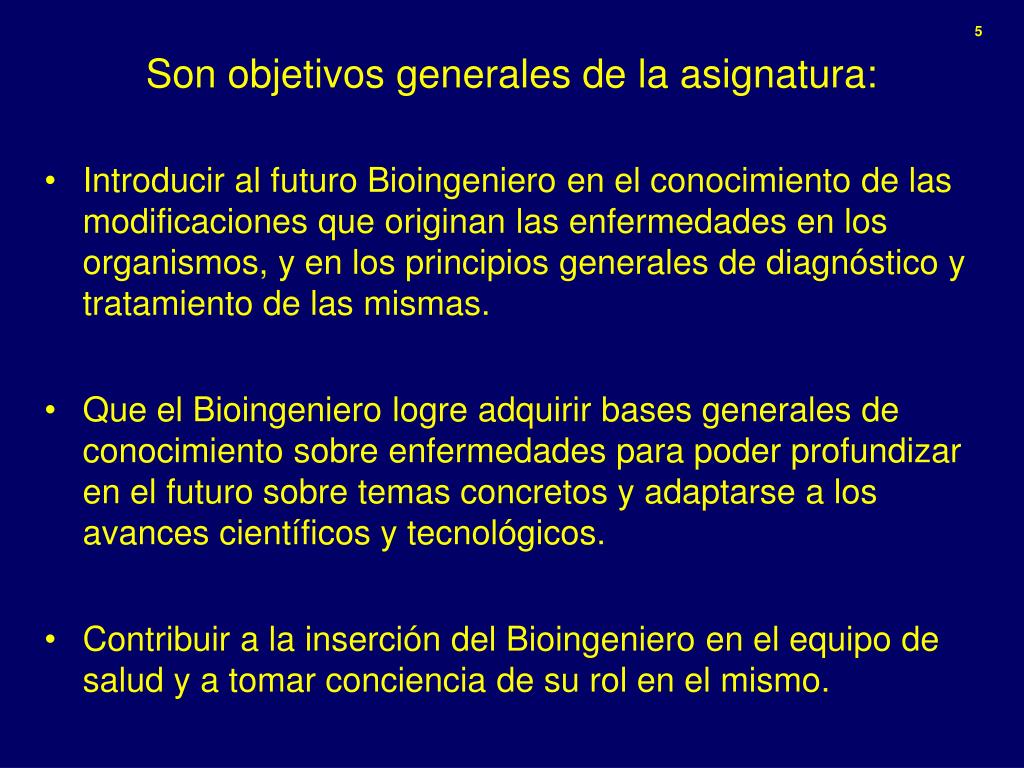 5

Son objetivos generales de la asignatura:

• Introducir al futuro Bioingeniero en el conocimiento de las modificaciones que originan las enfermedades en los organismos, y en los principios generales de diagnóstico y tratamiento de las mismas.

• Que el Bioingeniero logre adquirir bases generales de conocimiento sobre enfermedades para poder profundizar en el futuro sobre temas concretos y adaptarse a los avances científicos y tecnológicos.

• Contribuir a la inserción del Bioingeniero en el equipo de salud y a tomar conciencia de su rol en el mismo.